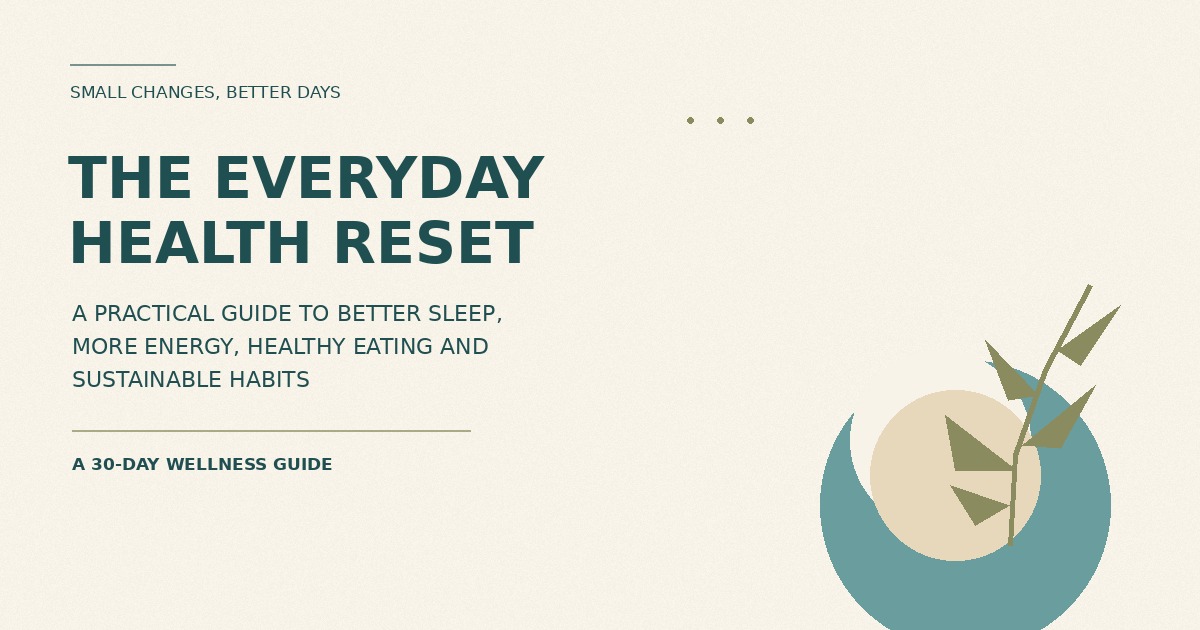 SMALL CHANGES, BETTER DAYS

THE EVERYDAY HEALTH RESET

A PRACTICAL GUIDE TO BETTER SLEEP, MORE ENERGY, HEALTHY EATING AND SUSTAINABLE HABITS

A 30-DAY WELLNESS GUIDE